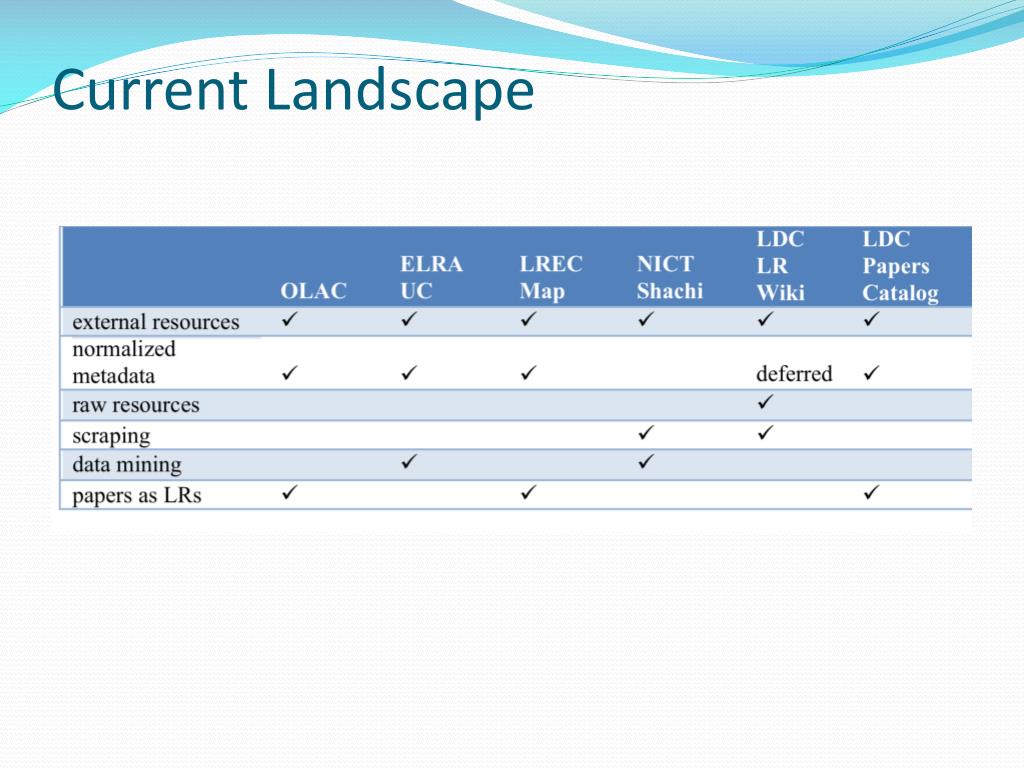 Current Landscape

| | OLAC | ELRA UC | LREC Map | NICT Shachi | LDC LR Wiki | LDC Papers Catalog |
|---|---|---|---|---|---|---|
| external resources | ✓ | ✓ | ✓ | ✓ | ✓ | ✓ |
| normalized metadata | ✓ | ✓ | ✓ | | deferred | ✓ |
| raw resources | | | | | ✓ | |
| scraping | | | | ✓ | ✓ | |
| data mining | | ✓ | | ✓ | | |
| papers as LRs | ✓ | | ✓ | | | ✓ |